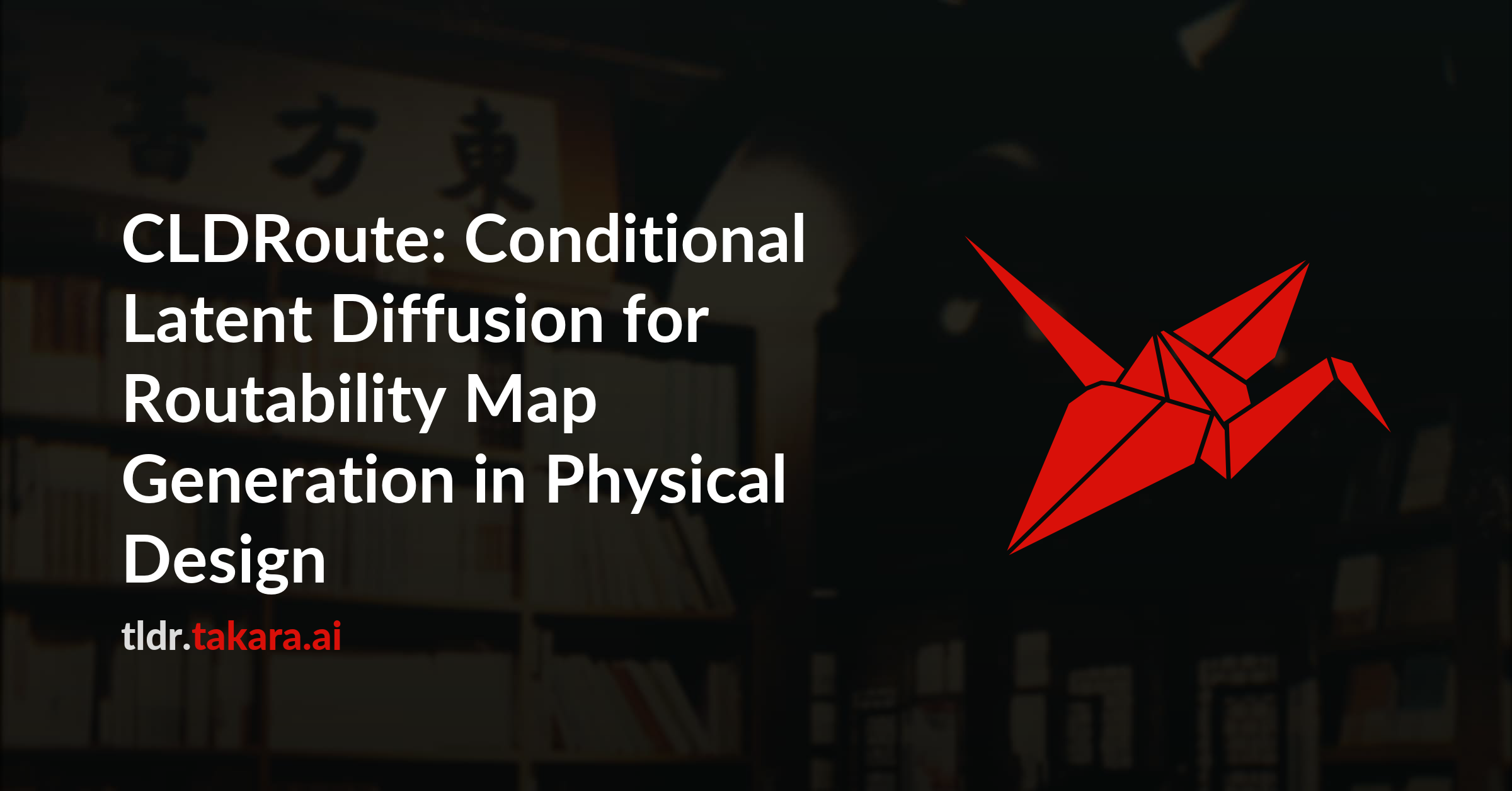 書方東

CLDRoute: Conditional Latent Diffusion for Routability Map Generation in Physical Design

tldr.takara.ai